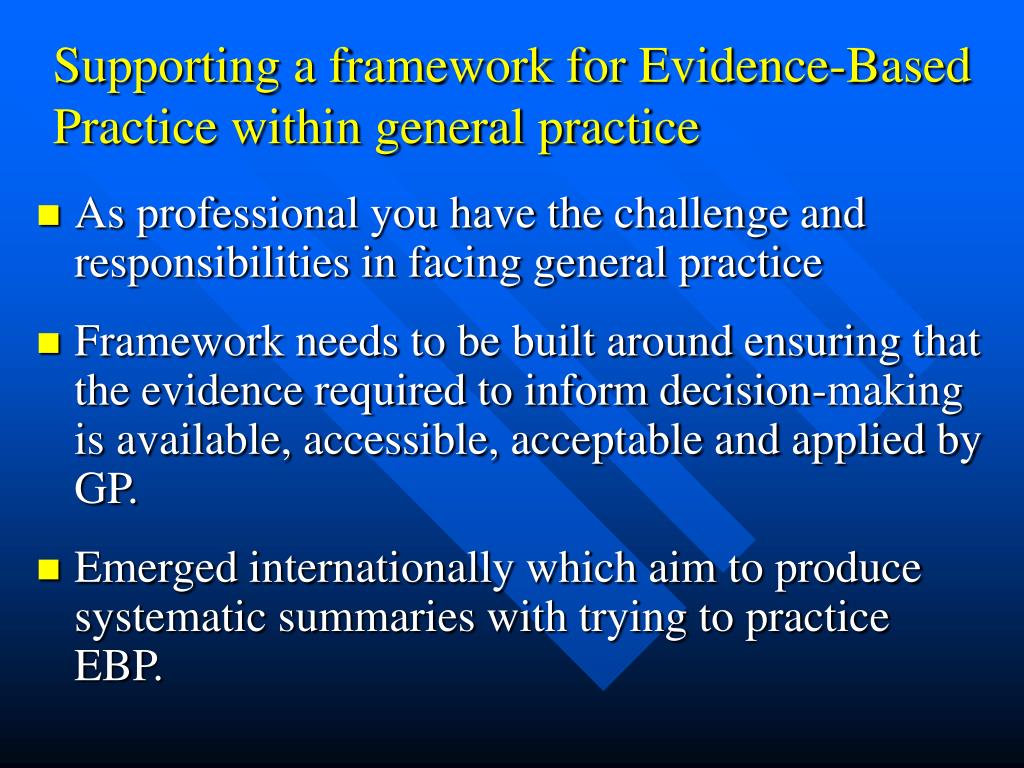 Supporting a framework for Evidence-Based Practice within general practice

- As professional you have the challenge and responsibilities in facing general practice
- Framework needs to be built around ensuring that the evidence required to inform decision-making is available, accessible, acceptable and applied by GP.
- Emerged internationally which aim to produce systematic summaries with trying to practice EBP.